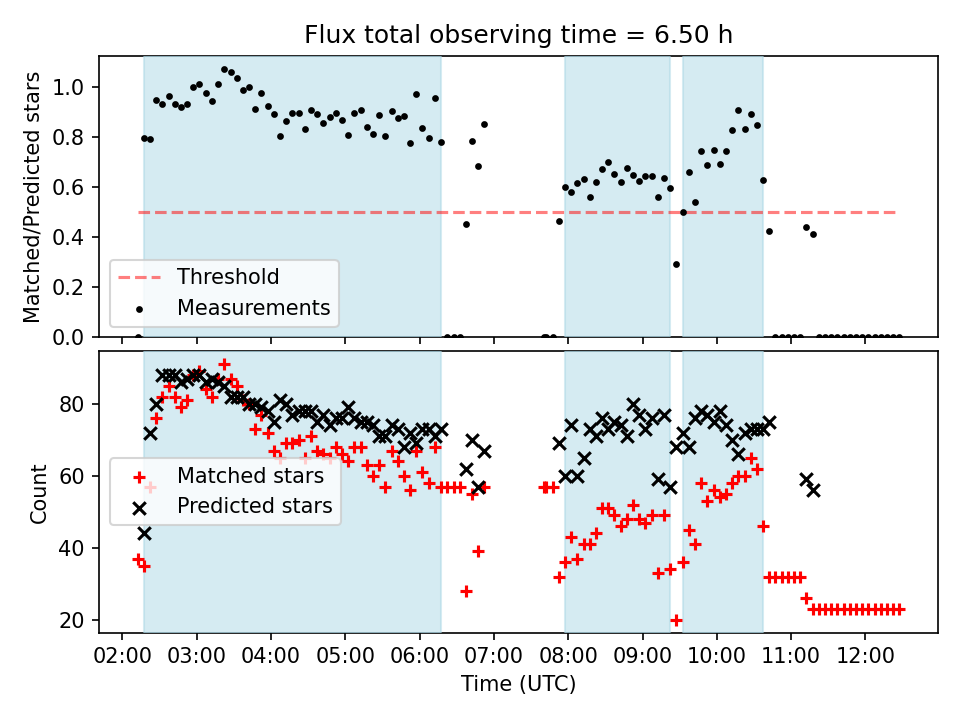 Flux total observing time = 6.50 h

Matched/Predicted stars

1.0
0.8
0.6
0.4
0.2
0.0

Threshold
Measurements

Count

80
60
40
20

Matched stars
Predicted stars

02:00 03:00 04:00 05:00 06:00 07:00 08:00 09:00 10:00 11:00 12:00

Time (UTC)